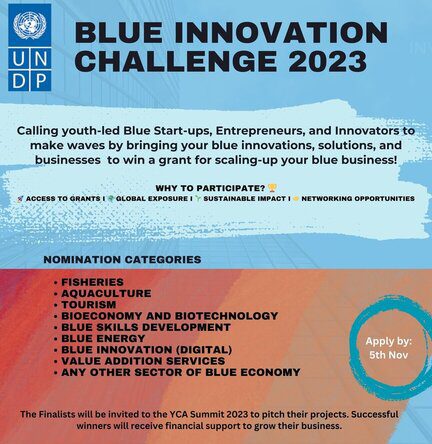 U N
D P

BLUE INNOVATION CHALLENGE 2023

Calling youth-led Blue Start-ups, Entrepreneurs, and Innovators to make waves by bringing your blue innovations, solutions, and businesses to win a grant for scaling-up your blue business!

WHY TO PARTICIPATE? 🏆
🚀 ACCESS TO GRANTS I 🌍 GLOBAL EXPOSURE I 🌱 SUSTAINABLE IMPACT I 🤝 NETWORKING OPPORTUNITIES

NOMINATION CATEGORIES

• FISHERIES
• AQUACULTURE
• TOURISM
• BIOECONOMY AND BIOTECHNOLOGY
• BLUE SKILLS DEVELOPMENT
• BLUE ENERGY
• BLUE INNOVATION (DIGITAL)
• VALUE ADDITION SERVICES
• ANY OTHER SECTOR OF BLUE ECONOMY

Apply by: 5th Nov

The Finalists will be invited to the YCA Summit 2023 to pitch their projects. Successful winners will receive financial support to grow their business.